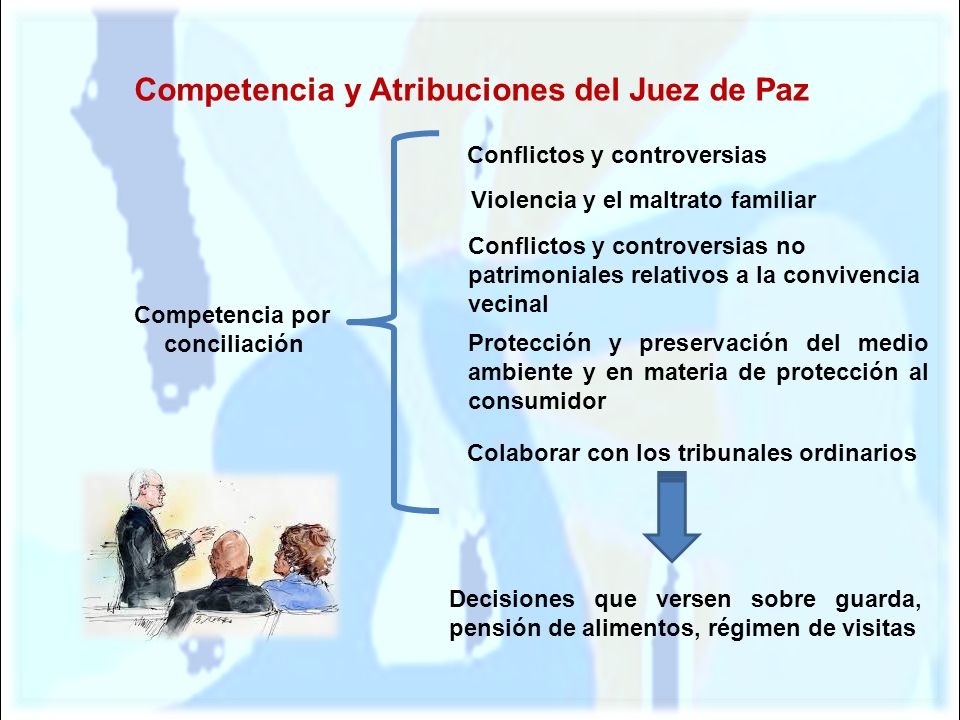 Competencia y Atribuciones del Juez de Paz

Competencia por conciliación

Conflictos y controversias

Violencia y el maltrato familiar

Conflictos y controversias no patrimoniales relativos a la convivencia vecinal

Protección y preservación del medio ambiente y en materia de protección al consumidor

Colaborar con los tribunales ordinarios

Decisiones que versen sobre guarda, pensión de alimentos, régimen de visitas